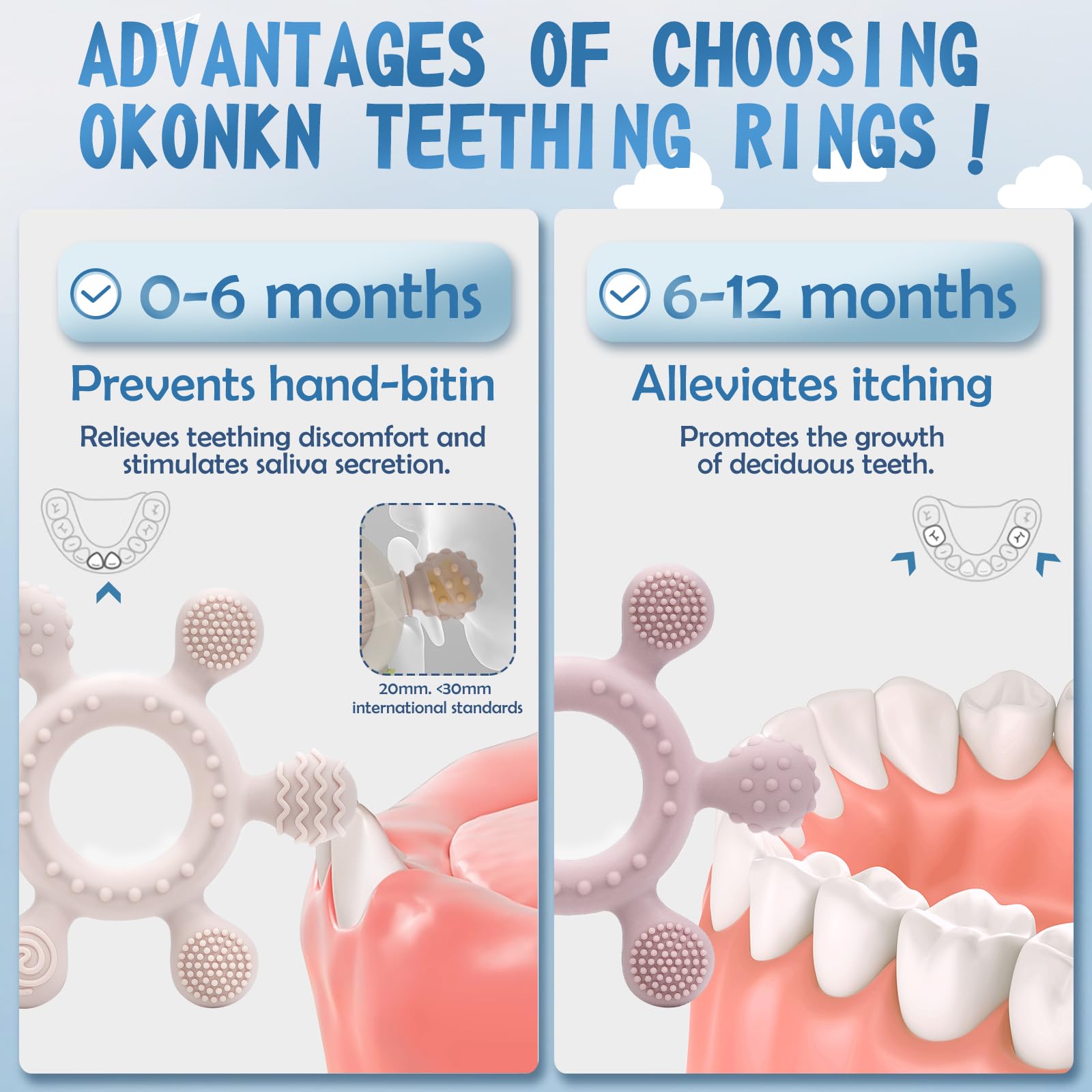 ADVANTAGES OF CHOOSING OKONKN TEETHING RINGS !

0-6 months

Prevents hand-bitin

Relieves teething discomfort and stimulates saliva secretion.

20mm. <30mm international standards

6-12 months

Alleviates itching

Promotes the growth of deciduous teeth.